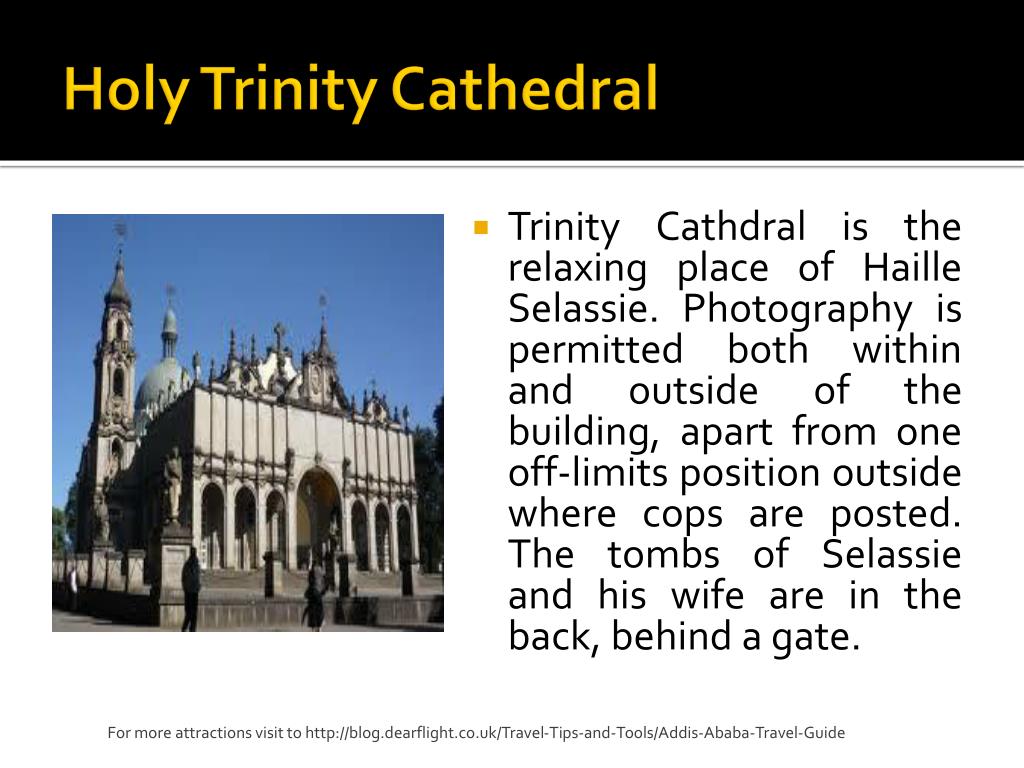 Holy Trinity Cathedral

Trinity Cathdral is the relaxing place of Haille Selassie. Photography is permitted both within and outside of the building, apart from one off-limits position outside where cops are posted. The tombs of Selassie and his wife are in the back, behind a gate.

For more attractions visit to http://blog.dearflight.co.uk/Travel-Tips-and-Tools/Addis-Ababa-Travel-Guide